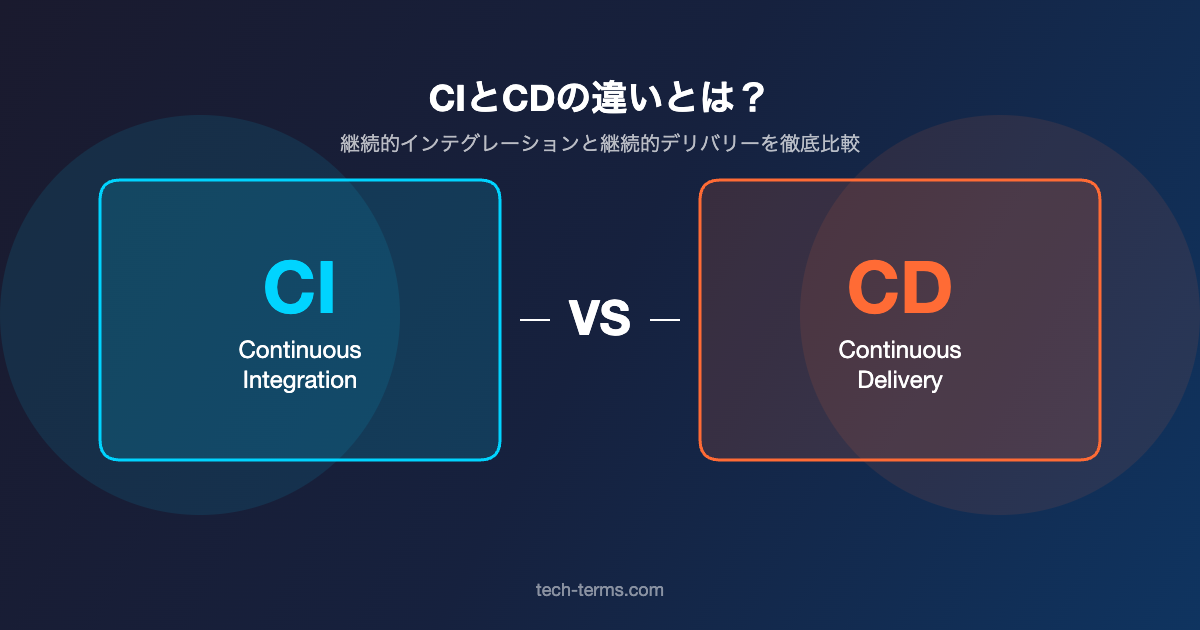 CIとCDの違いとは？

継続的インテグレーションと継続的デリバリーを徹底比較

CI
Continuous Integration

— VS —

CD
Continuous Delivery

tech-terms.com